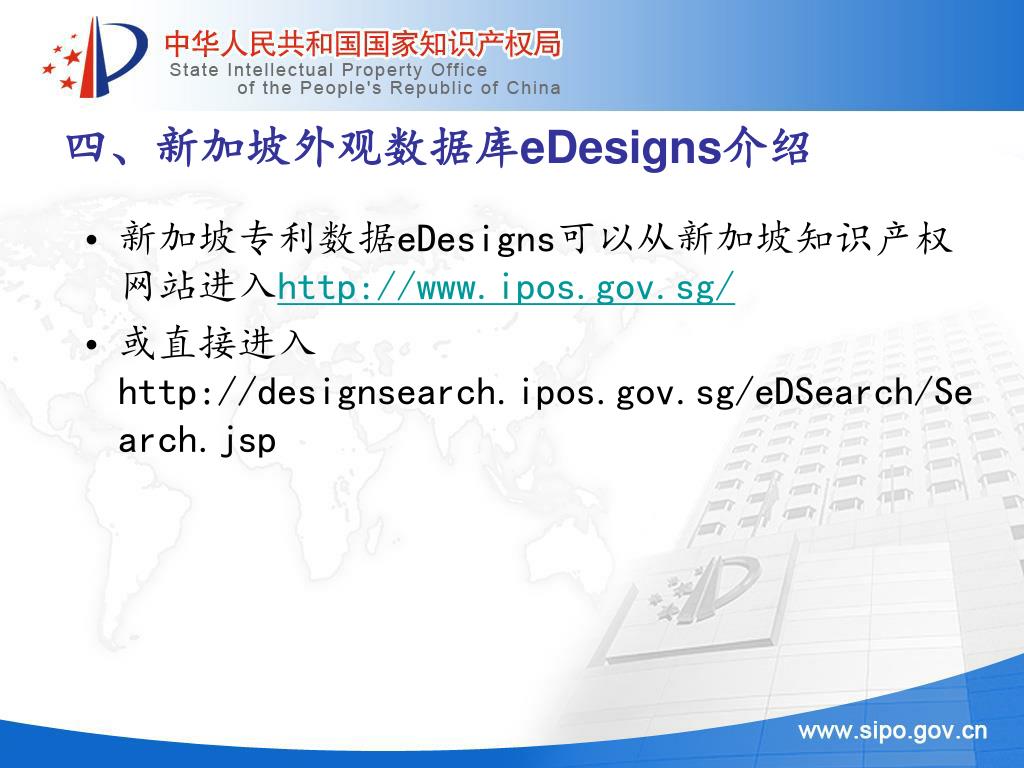 中华人民共和国国家知识产权局
State Intellectual Property Office of the People's Republic of China

四、新加坡外观数据库eDesigns介绍

• 新加坡专利数据eDesigns可以从新加坡知识产权网站进入http://www.ipos.gov.sg/

• 或直接进入 http://designsearch.ipos.gov.sg/eDSearch/Search.jsp

www.sipo.gov.cn